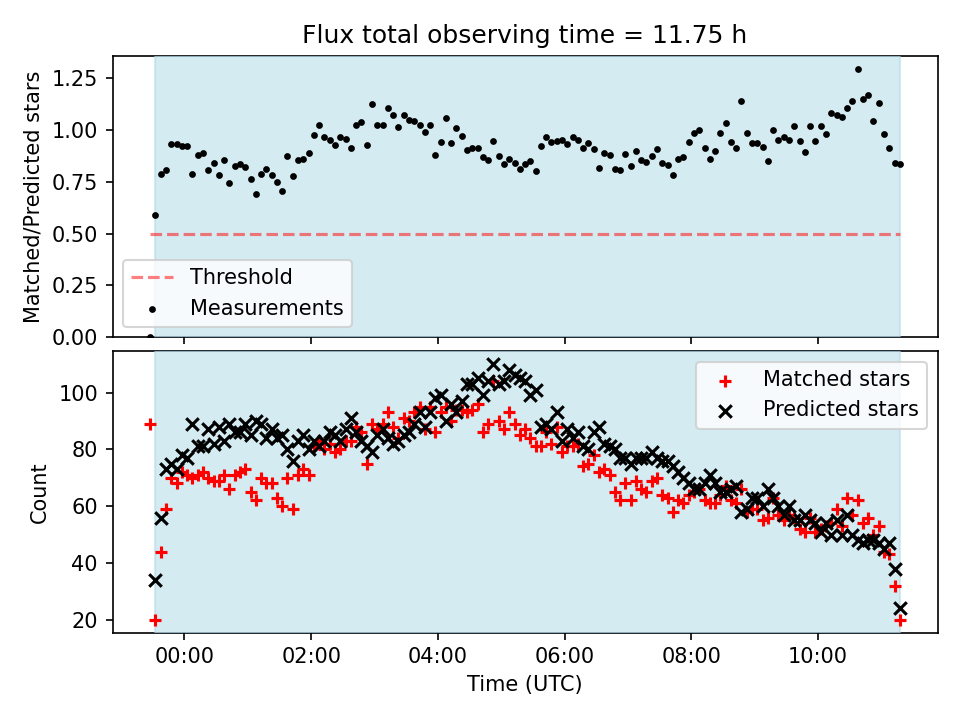 Flux total observing time = 11.75 h

Matched/Predicted stars

1.25
1.00
0.75
0.50
0.25
0.00

Threshold
Measurements

Count

100
80
60
40
20

Matched stars
Predicted stars

00:00
02:00
04:00
06:00
08:00
10:00

Time (UTC)